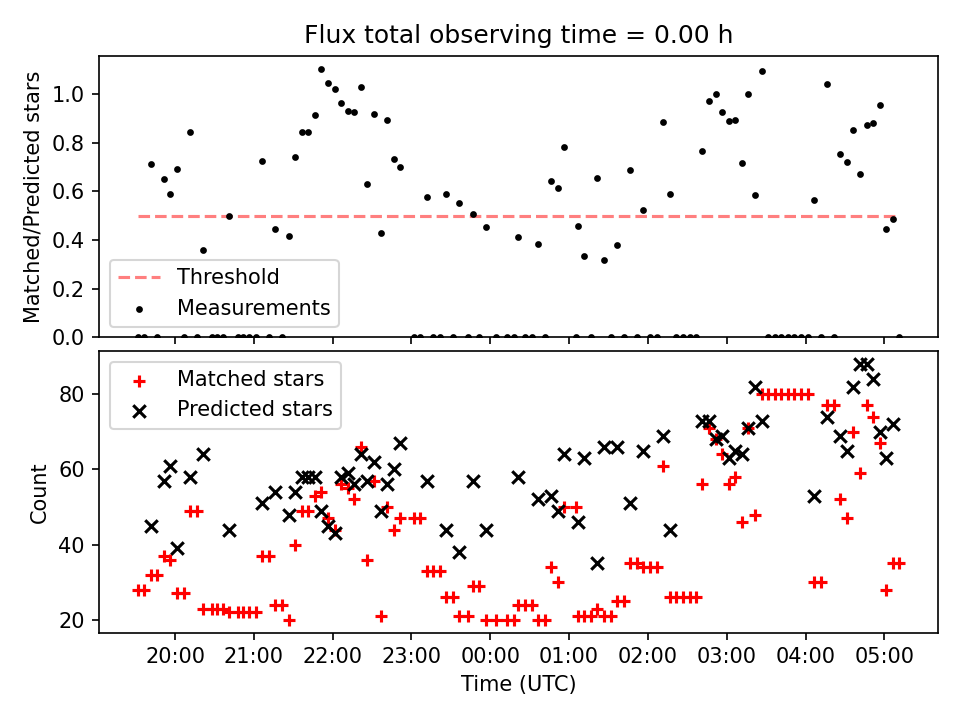 Flux total observing time = 0.00 h

Matched/Predicted stars

1.0
0.8
0.6
0.4
0.2
0.0

Threshold
Measurements

Count

80
60
40
20

Matched stars
Predicted stars

20:00
21:00
22:00
23:00
00:00
01:00
02:00
03:00
04:00
05:00

Time (UTC)